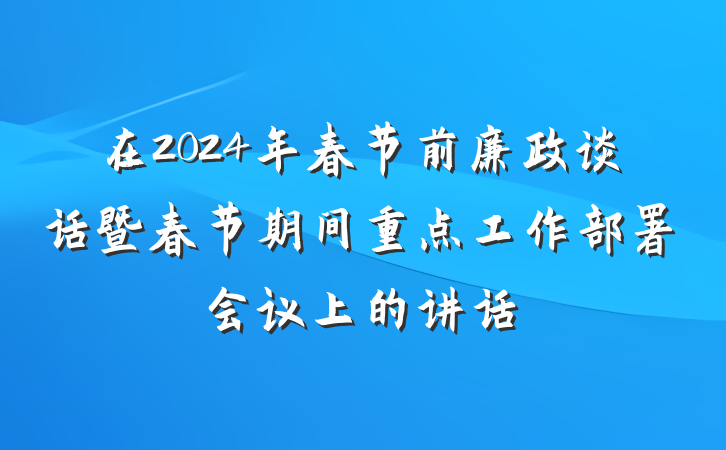 在2024年春节前廉政谈话暨春节期间重点工作部署会议上的讲话